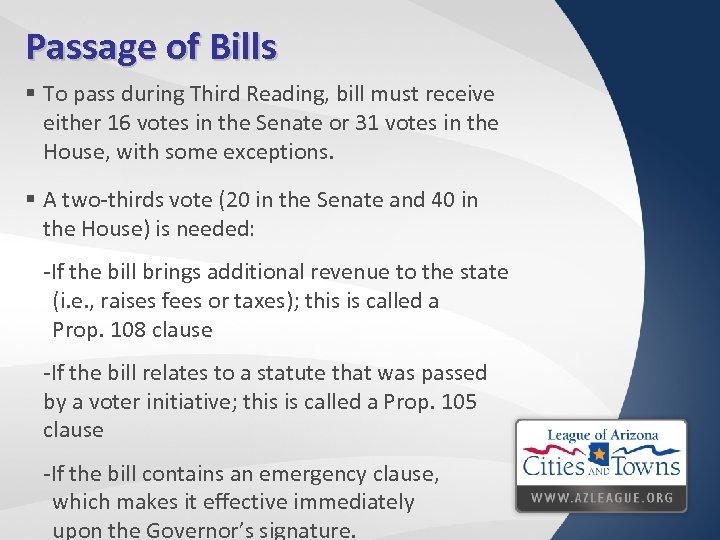 Passage of Bills

▪ To pass during Third Reading, bill must receive either 16 votes in the Senate or 31 votes in the House, with some exceptions.

▪ A two-thirds vote (20 in the Senate and 40 in the House) is needed:

-If the bill brings additional revenue to the state (i.e., raises fees or taxes); this is called a Prop. 108 clause

-If the bill relates to a statute that was passed by a voter initiative; this is called a Prop. 105 clause

-If the bill contains an emergency clause, which makes it effective immediately upon the Governor's signature.

League of Arizona
Cities AND Towns
WWW.AZLEAGUE.ORG